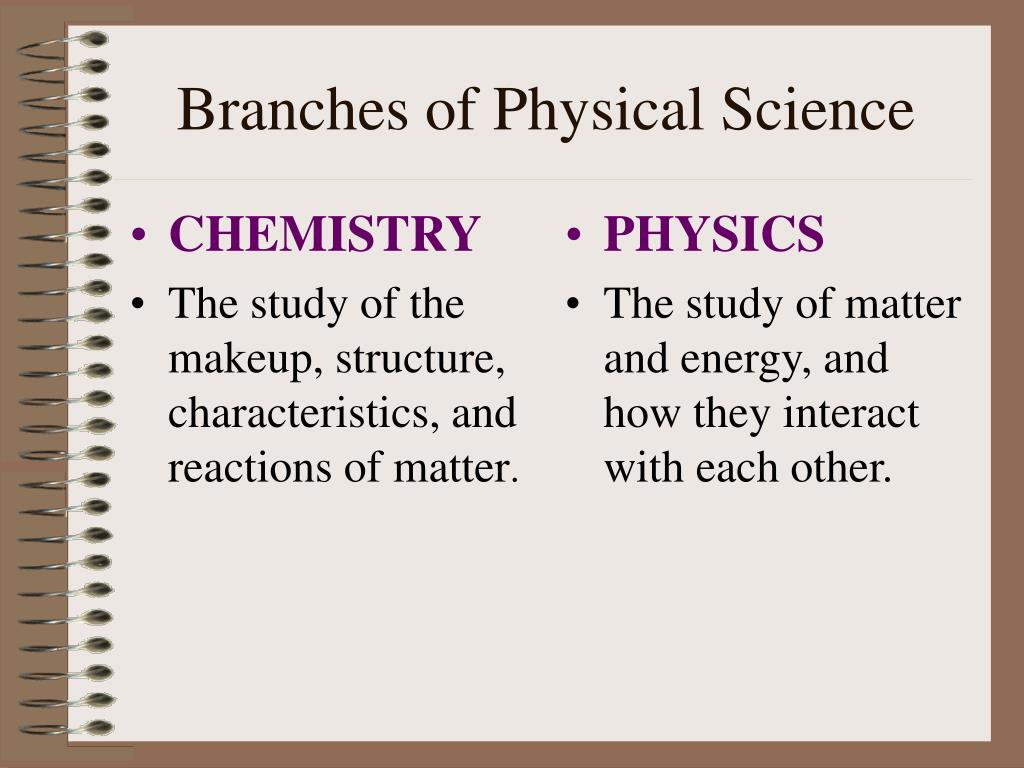 Branches of Physical Science

• CHEMISTRY
• The study of the makeup, structure, characteristics, and reactions of matter.

• PHYSICS
• The study of matter and energy, and how they interact with each other.